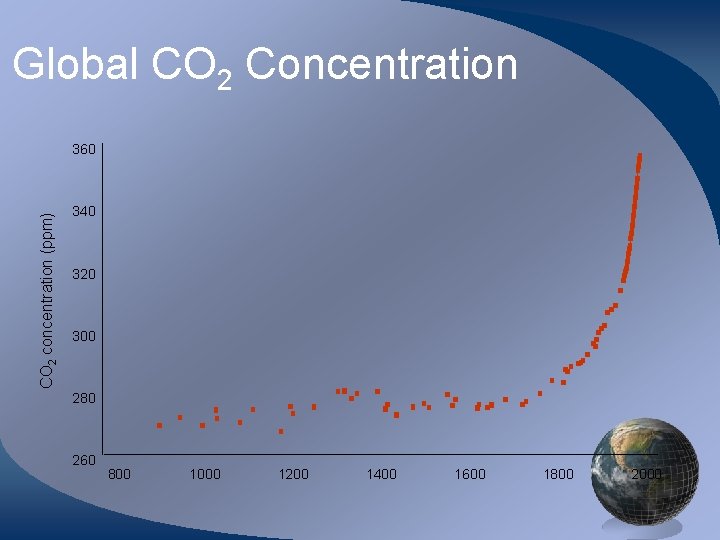 Global $CO_2$ Concentration

$CO_2$ concentration (ppm)

360
340
320
300
280
260

800
1000
1200
1400
1600
1800
2000